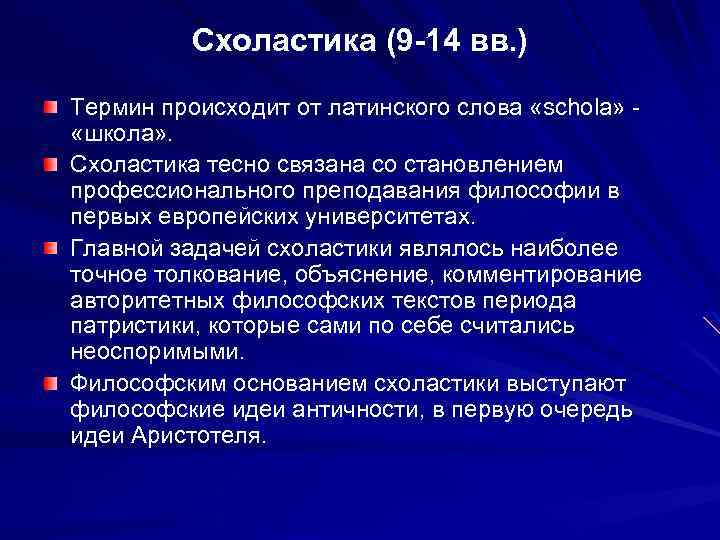 Схоластика (9-14 вв.)

Термин происходит от латинского слова «schola» - «школа».

Схоластика тесно связана со становлением профессионального преподавания философии в первых европейских университетах.

Главной задачей схоластики являлось наиболее точное толкование, объяснение, комментирование авторитетных философских текстов периода патристики, которые сами по себе считались неоспоримыми.

Философским основанием схоластики выступают философские идеи античности, в первую очередь идеи Аристотеля.